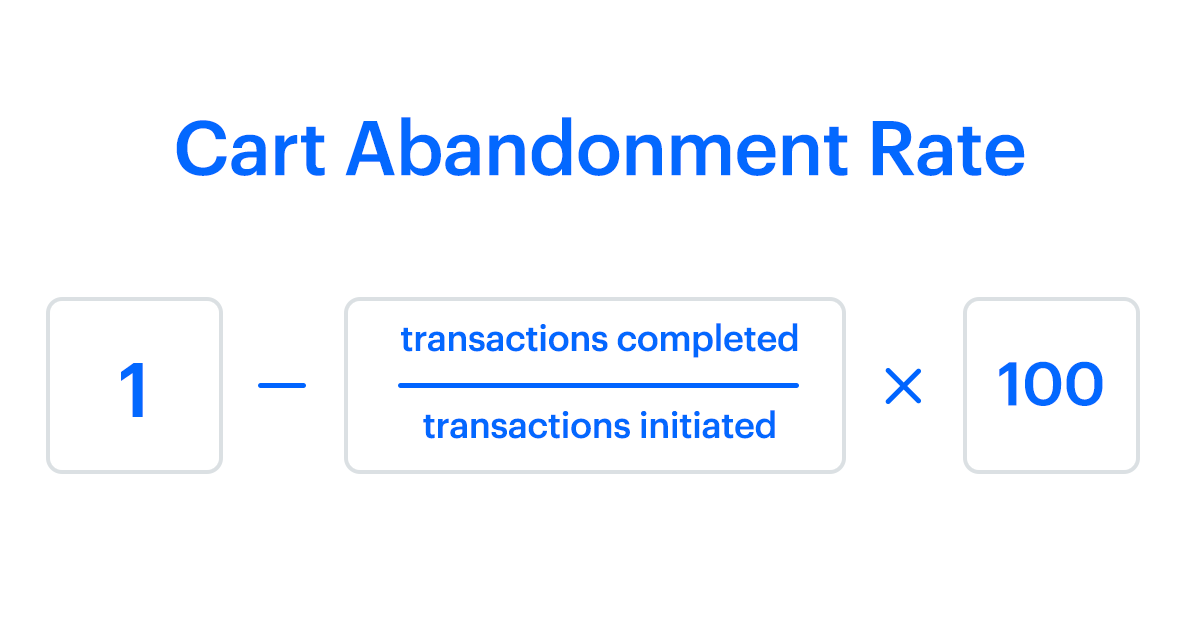 Cart Abandonment Rate

$1 - \frac{\text{transactions completed}}{\text{transactions initiated}} \times 100$